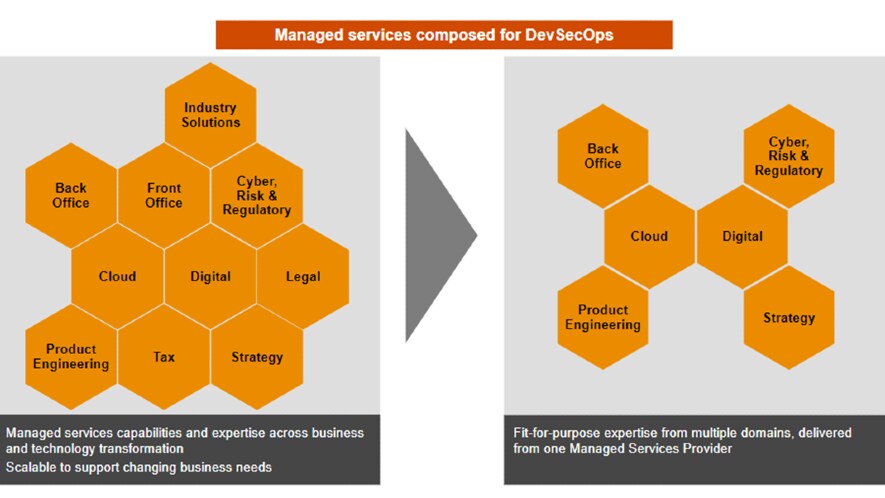 Managed services composed for DevSecOps

Industry Solutions

Back Office

Front Office

Cyber, Risk & Regulatory

Cloud

Digital

Legal

Product Engineering

Tax

Strategy

Managed services capabilities and expertise across business and technology transformation

Scalable to support changing business needs

Back Office

Cyber, Risk & Regulatory

Cloud

Digital

Product Engineering

Strategy

Fit-for-purpose expertise from multiple domains, delivered from one Managed Services Provider